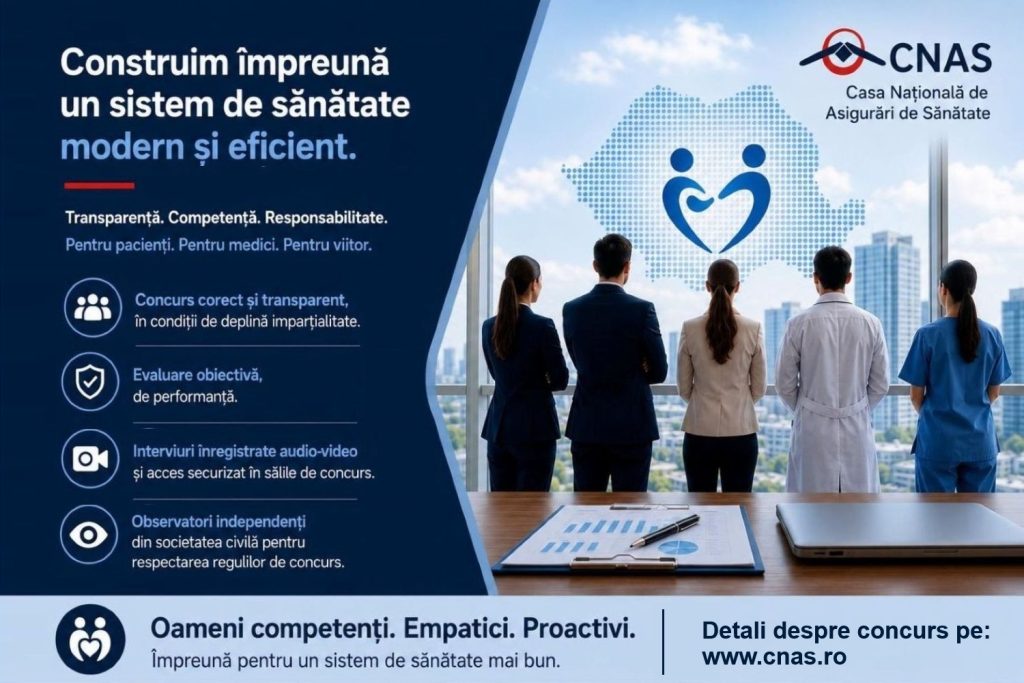 Construim împreună un sistem de sănătate modern și eficient.

Transparență. Competență. Responsabilitate.
Pentru pacienți. Pentru medici. Pentru viitor.

Concurs corect și transparent, în condiții de deplină imparțialitate.

Evaluare obiectivă, de performanță.

Interviuri înregistrate audio-video și acces securizat în sălile de concurs.

Observatori independenți din societatea civilă pentru respectarea regulilor de concurs.

CNAS
Casa Națională de Asigurări de Sănătate

Oameni competenți. Empatici. Proactivi.
Împreună pentru un sistem de sănătate mai bun.

Detali despre concurs pe:
www.cnas.ro